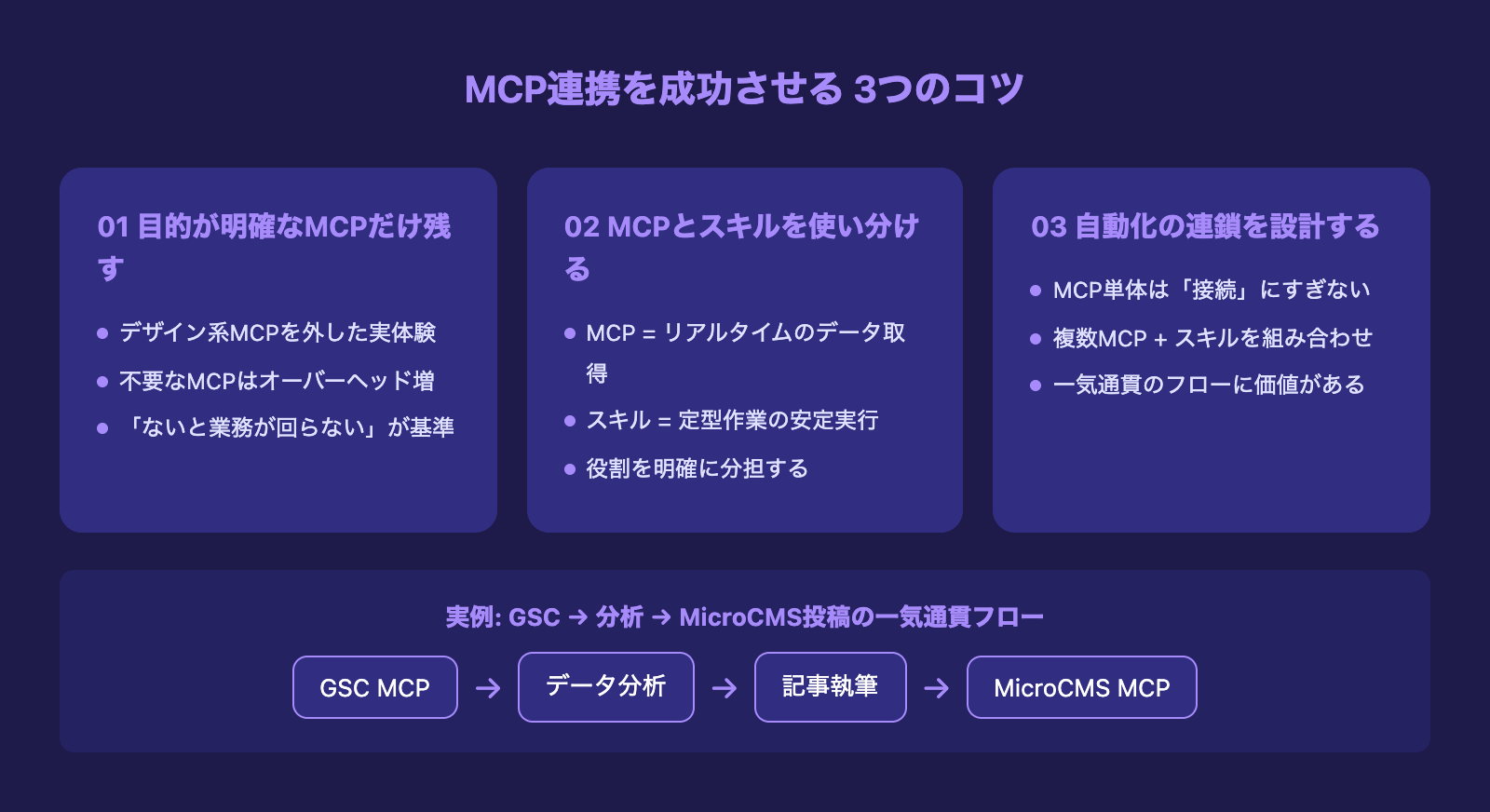 MCP連携を成功させる 3つのコツ

01 目的が明確なMCPだけ残す

- デザイン系MCPを外した実体験
- 不要なMCPはオーバーヘッド増
- 「ないと業務が回らない」が基準

02 MCPとスキルを使い分ける

- MCP = リアルタイムのデータ取得
- スキル = 定型作業の安定実行
- 役割を明確に分担する

03 自動化の連鎖を設計する

- MCP単体は「接続」にすぎない
- 複数MCP + スキルを組み合わせ
- 一気通貫のフローに価値がある

実例: GSC → 分析 → MicroCMS投稿の一気通貫フロー

GSC MCP → データ分析 → 記事執筆 → MicroCMS MCP